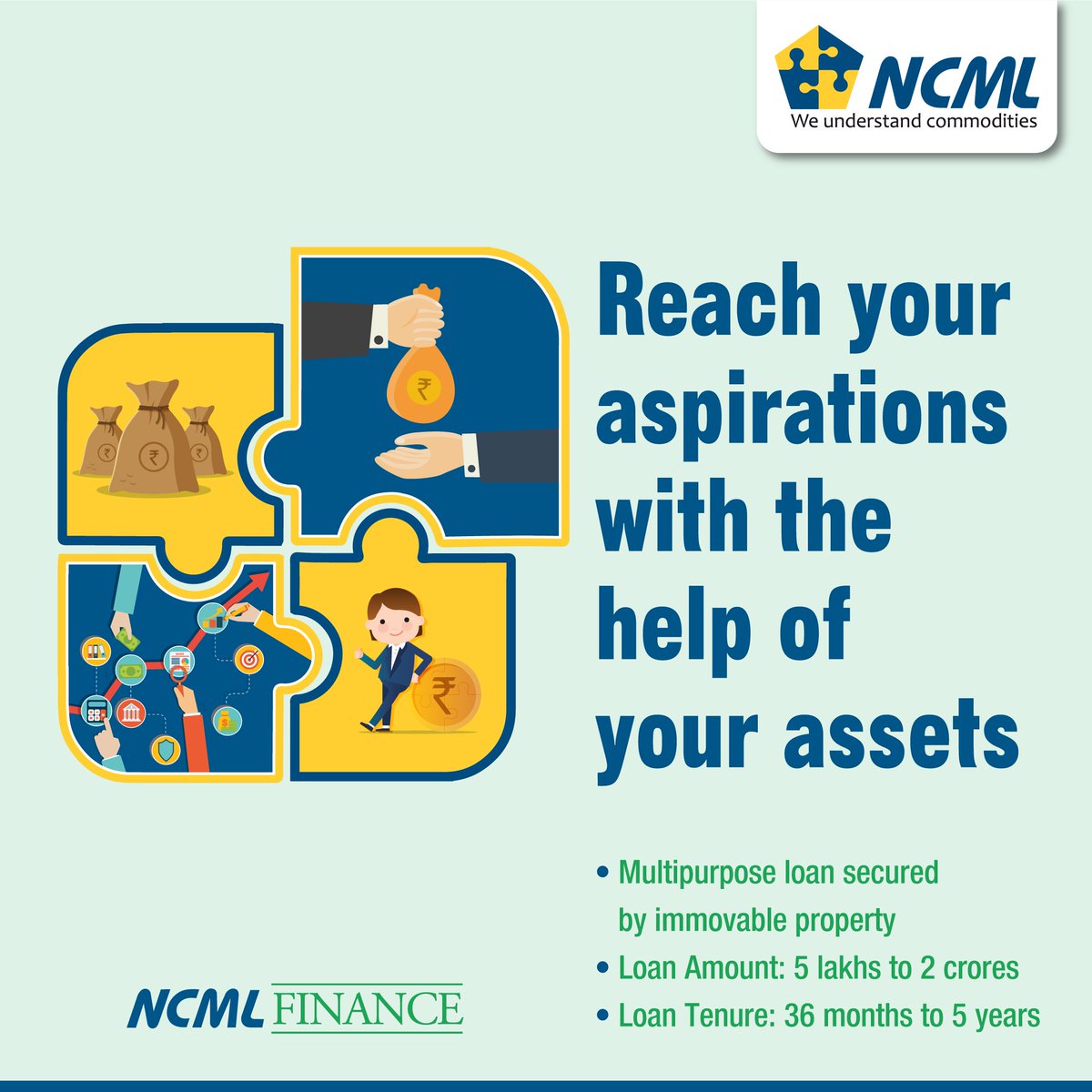 NCML
We understand commodities

Reach your aspirations with the help of your assets

• Multipurpose loan secured by immovable property
• Loan Amount: 5 lakhs to 2 crores
• Loan Tenure: 36 months to 5 years

NCML FINANCE